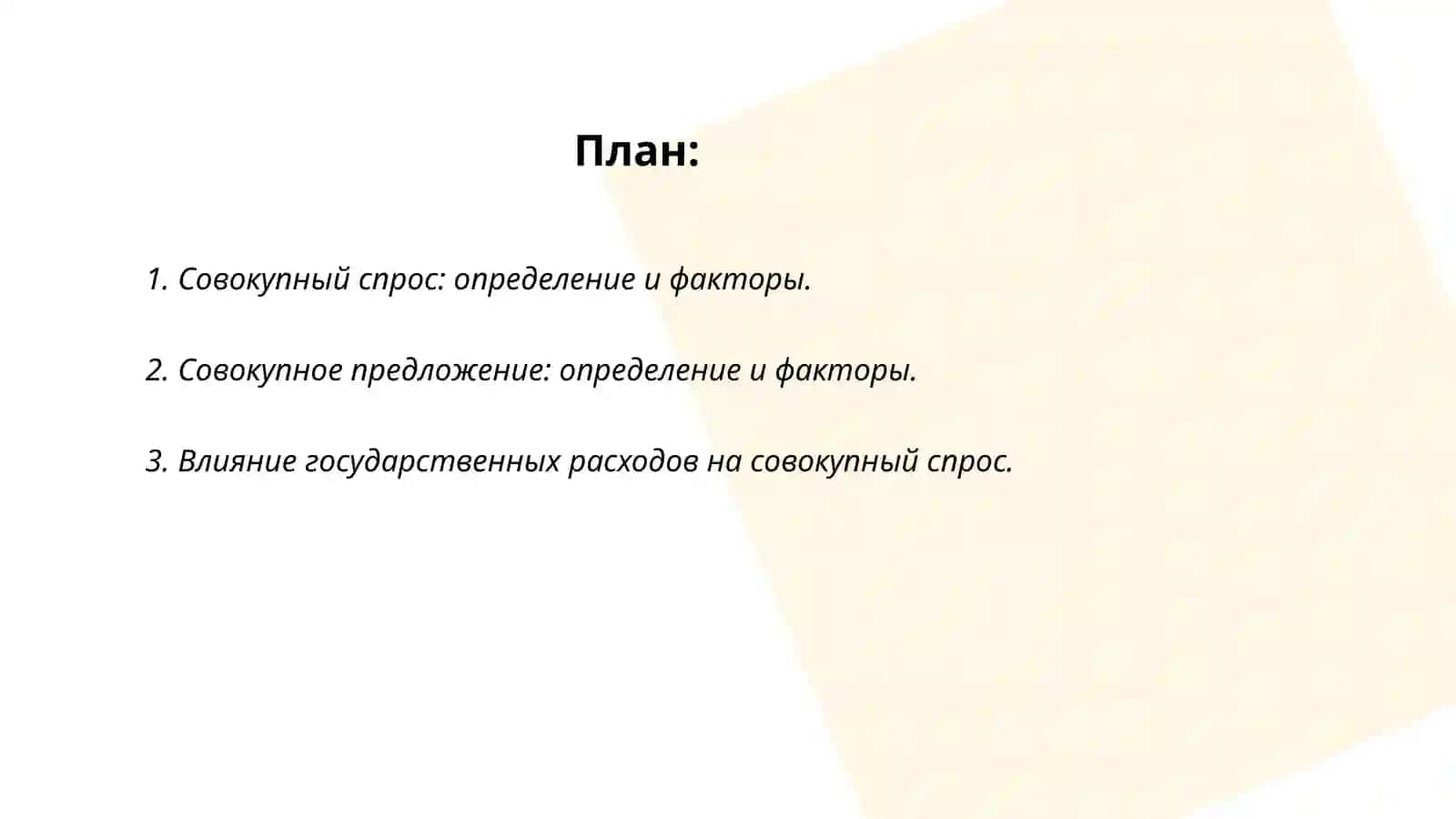 План:

1. Совокупный спрос: определение и факторы.

2. Совокупное предложение: определение и факторы.

3. Влияние государственных расходов на совокупный спрос.